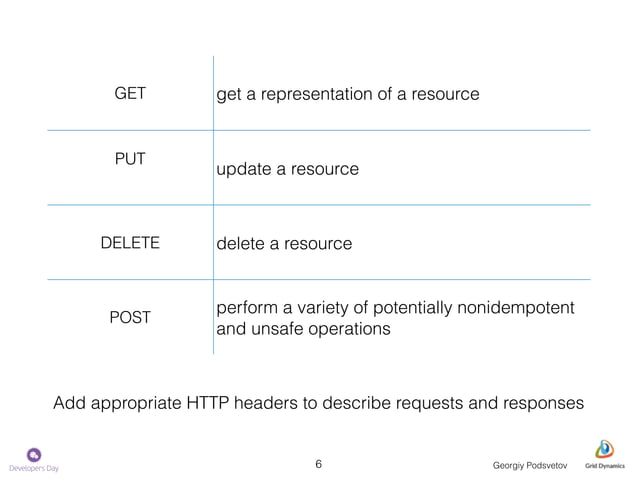 | GET | get a representation of a resource |
|---|---|
| PUT | update a resource |
| DELETE | delete a resource |
| POST | perform a variety of potentially nonidempotent and unsafe operations |

Add appropriate HTTP headers to describe requests and responses

Developers Day

6

Georgiy Podsvetov

Grid Dynamics